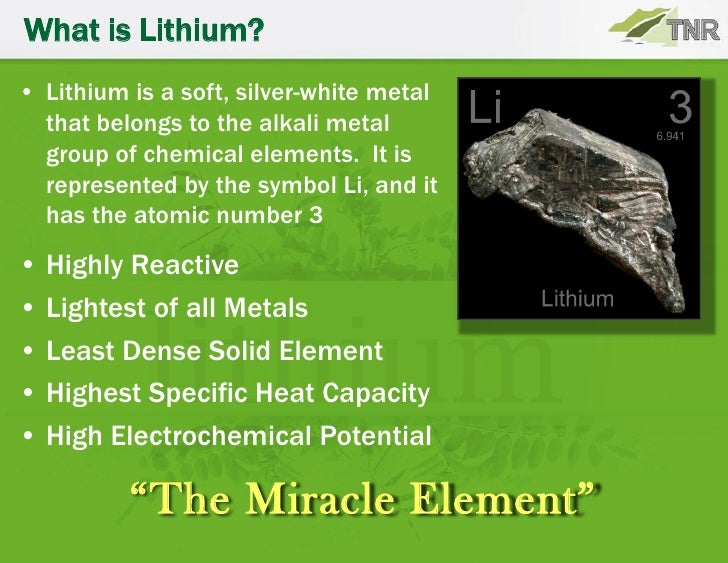 What is Lithium?

TNR

• Lithium is a soft, silver-white metal that belongs to the alkali metal group of chemical elements. It is represented by the symbol Li, and it has the atomic number 3

• Highly Reactive

• Lightest of all Metals

• Least Dense Solid Element

• Highest Specific Heat Capacity

• High Electrochemical Potential

Li
3
6.941
Lithium

lithium

"The Miracle Element"